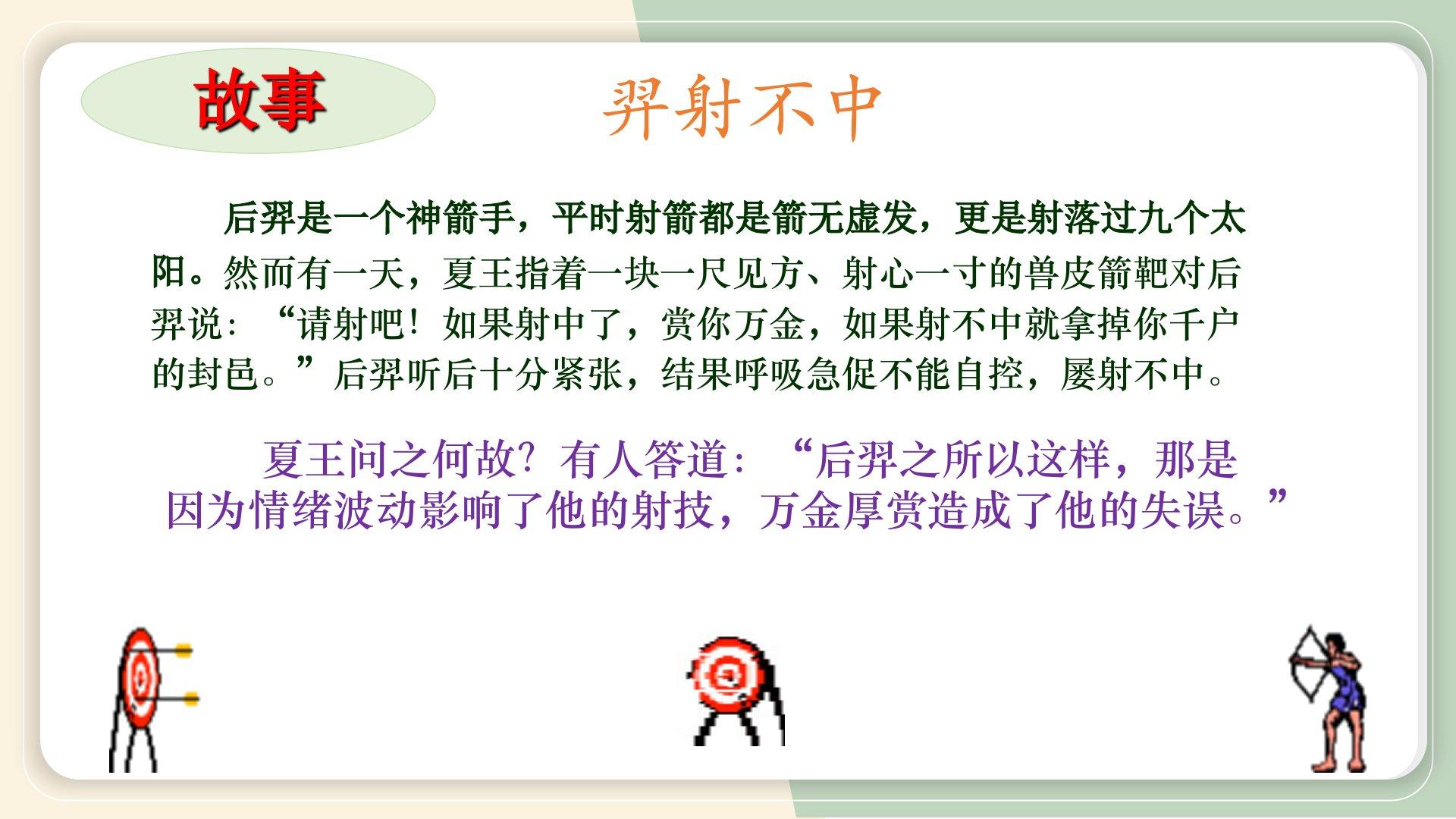 故事

羿射不中

后羿是一个神箭手，平时射箭都是箭无虚发，更是射落过九个太阳。然而有一天，夏王指着一块一尺见方、射心一寸的兽皮箭靶对后羿说：“请射吧！如果射中了，赏你万金，如果射不中就拿掉你千户的封邑。”后羿听后十分紧张，结果呼吸急促不能自控，屡射不中。

夏王问之何故？有人答道：“后羿之所以这样，那是因为情绪波动影响了他的射技，万金厚赏造成了他的失误。”